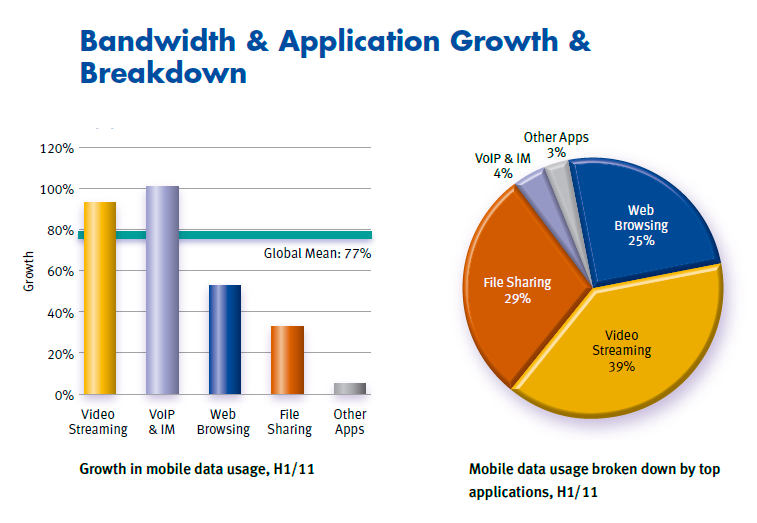 Bandwidth & Application Growth & Breakdown

120%
100%
80%
60%
40%
20%
0%
Growth
Global Mean: 77%
Video Streaming
VoIP & IM
Web Browsing
File Sharing
Other Apps

Growth in mobile data usage, H1/11

Other Apps 3%
VoIP & IM 4%
Web Browsing 25%
File Sharing 29%
Video Streaming 39%

Mobile data usage broken down by top applications, H1/11